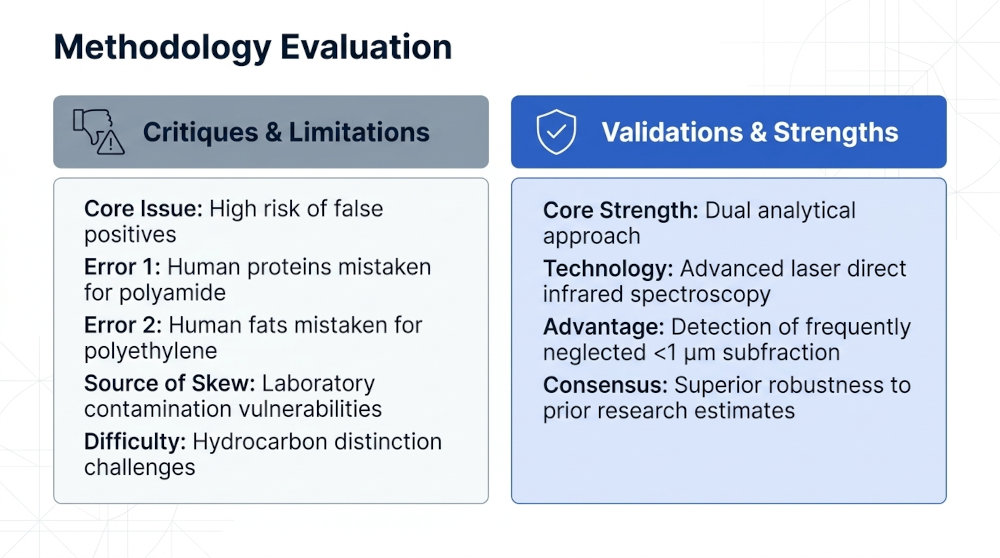 Methodology Evaluation

Critiques & Limitations

Core Issue: High risk of false positives

Error 1: Human proteins mistaken for polyamide

Error 2: Human fats mistaken for polyethylene

Source of Skew: Laboratory contamination vulnerabilities

Difficulty: Hydrocarbon distinction challenges

Validations & Strengths

Core Strength: Dual analytical approach

Technology: Advanced laser direct infrared spectroscopy

Advantage: Detection of frequently neglected <1 μm subfraction

Consensus: Superior robustness to prior research estimates